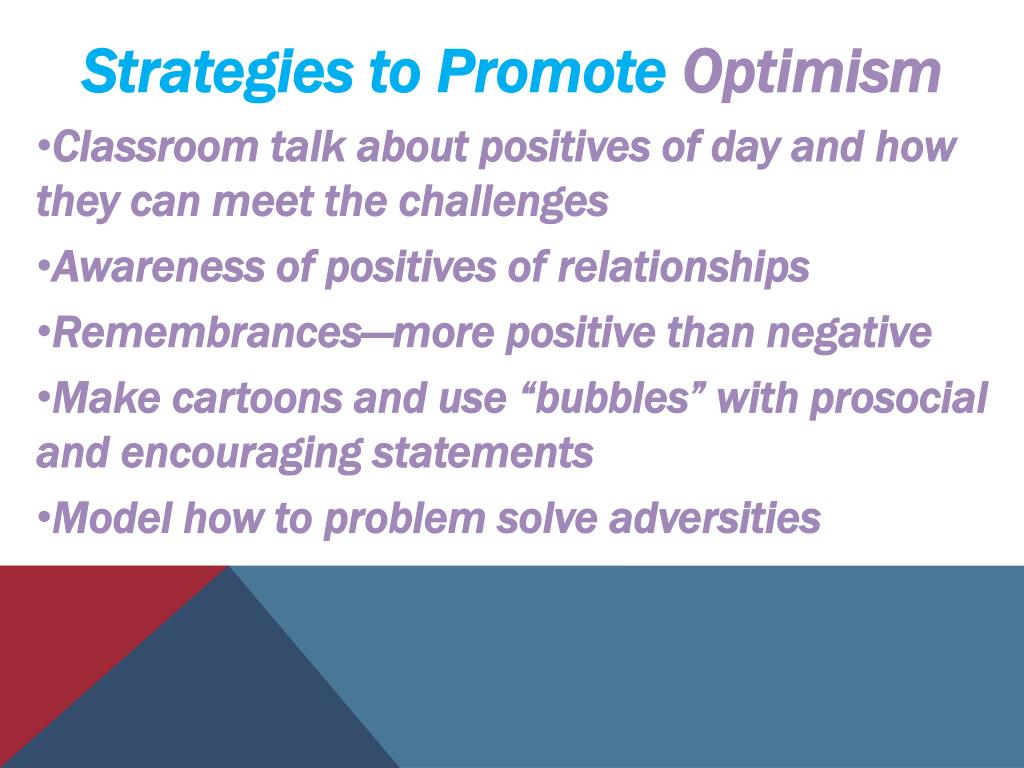 Strategies to Promote Optimism

•Classroom talk about positives of day and how they can meet the challenges

•Awareness of positives of relationships

•Remembrances—more positive than negative

•Make cartoons and use “bubbles” with prosocial and encouraging statements

•Model how to problem solve adversities